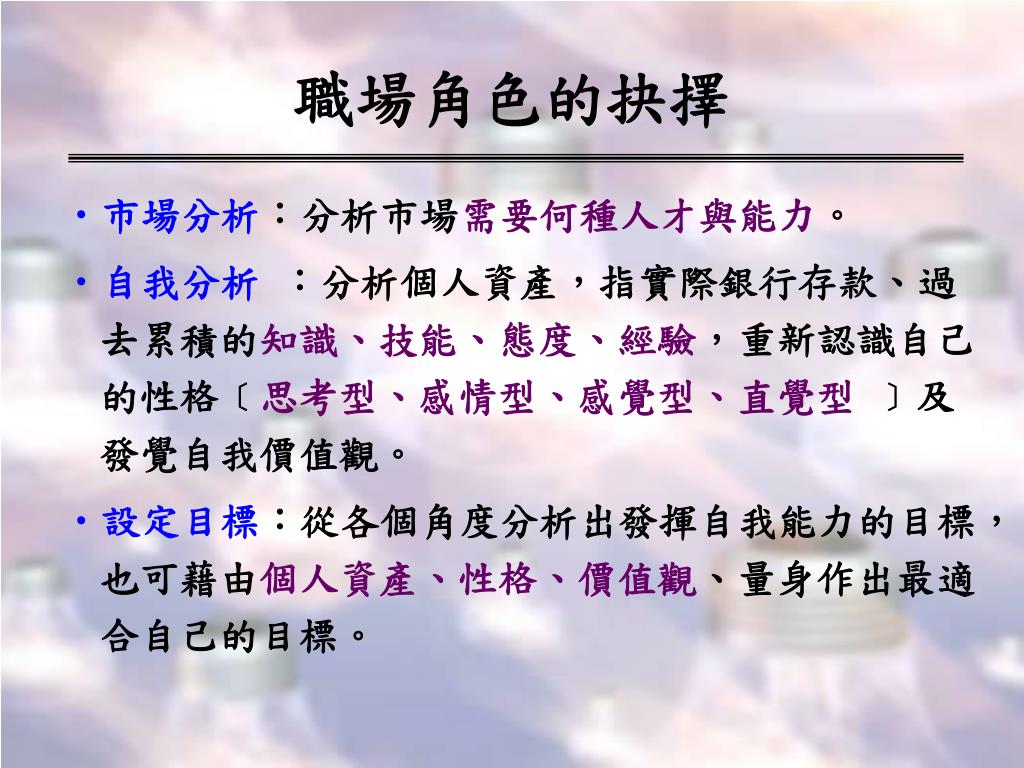 職場角色的抉擇

• 市場分析：分析市場需要何種人才與能力。

• 自我分析 ：分析個人資產，指實際銀行存款、過去累積的知識、技能、態度、經驗，重新認識自己的性格〔 思考型、感情型、感覺型、直覺型 〕及發覺自我價值觀。

• 設定目標：從各個角度分析出發揮自我能力的目標，也可藉由個人資產、性格、價值觀、量身作出最適合自己的目標。